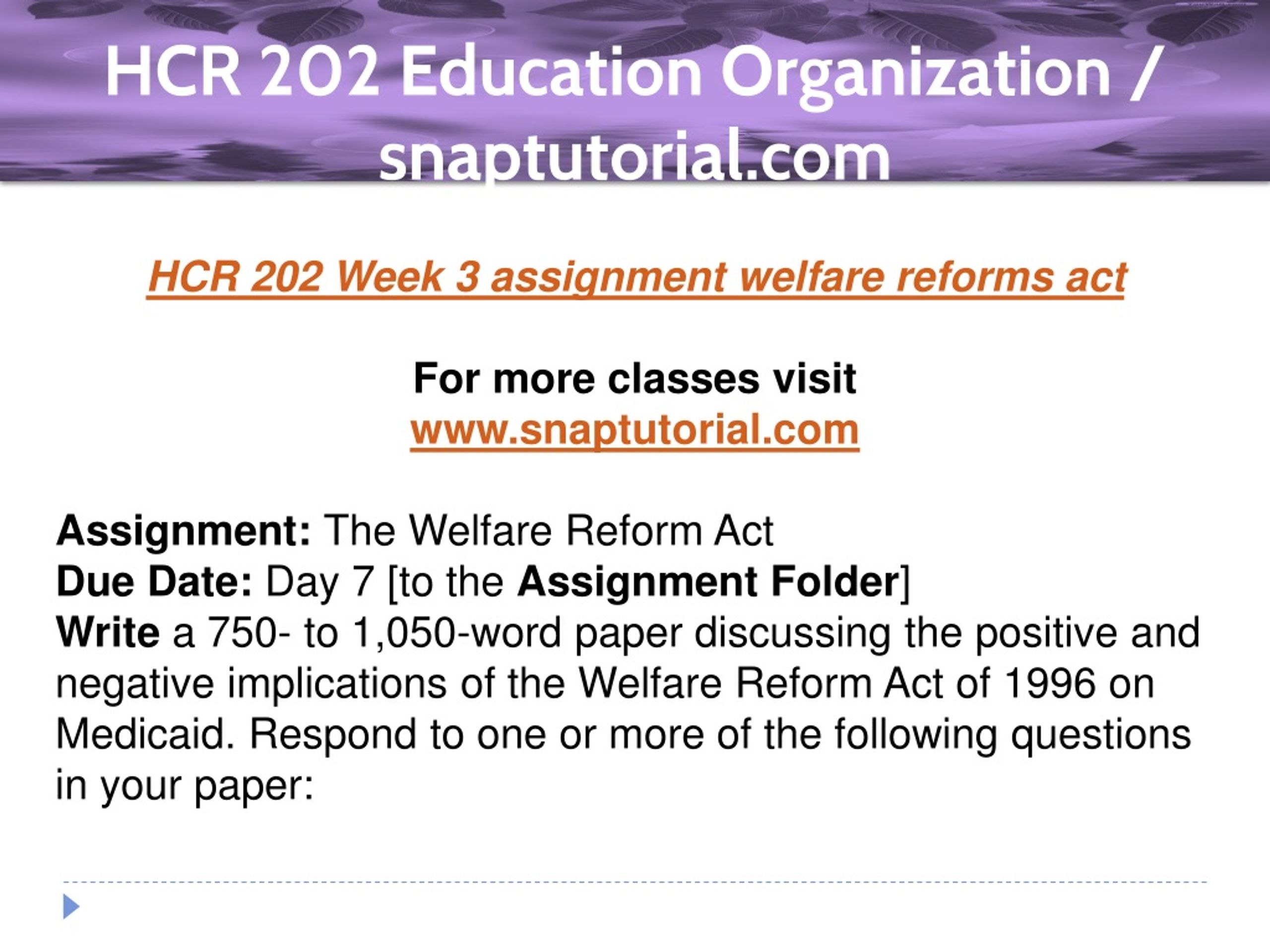 HCR 202 Education Organization / snaptutorial.com

HCR 202 Week 3 assignment welfare reforms act

For more classes visit
www.snaptutorial.com

Assignment: The Welfare Reform Act
Due Date: Day 7 [to the Assignment Folder]
Write a 750- to 1,050-word paper discussing the positive and negative implications of the Welfare Reform Act of 1996 on Medicaid. Respond to one or more of the following questions in your paper: